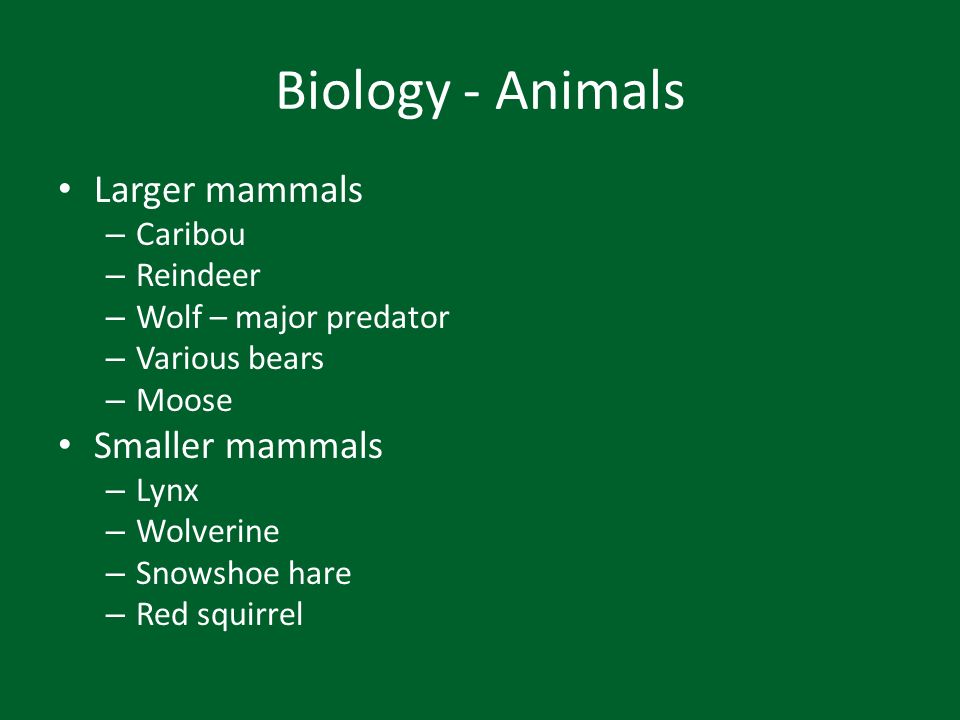 Biology - Animals

• Larger mammals
– Caribou
– Reindeer
– Wolf – major predator
– Various bears
– Moose
• Smaller mammals
– Lynx
– Wolverine
– Snowshoe hare
– Red squirrel